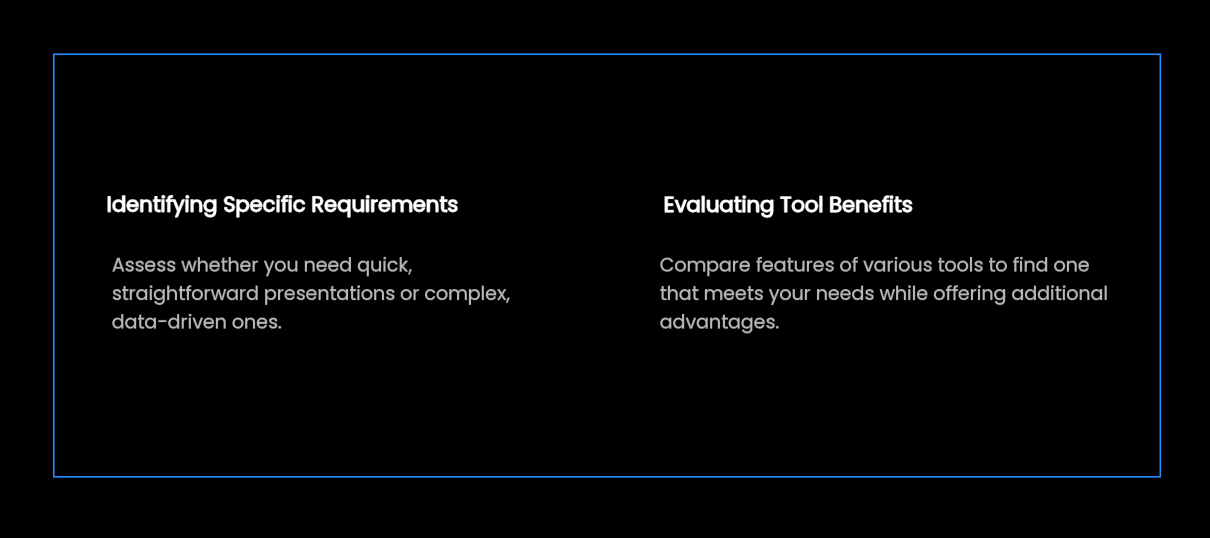 Identifying Specific Requirements

Assess whether you need quick, straightforward presentations or complex, data-driven ones.

Evaluating Tool Benefits

Compare features of various tools to find one that meets your needs while offering additional advantages.